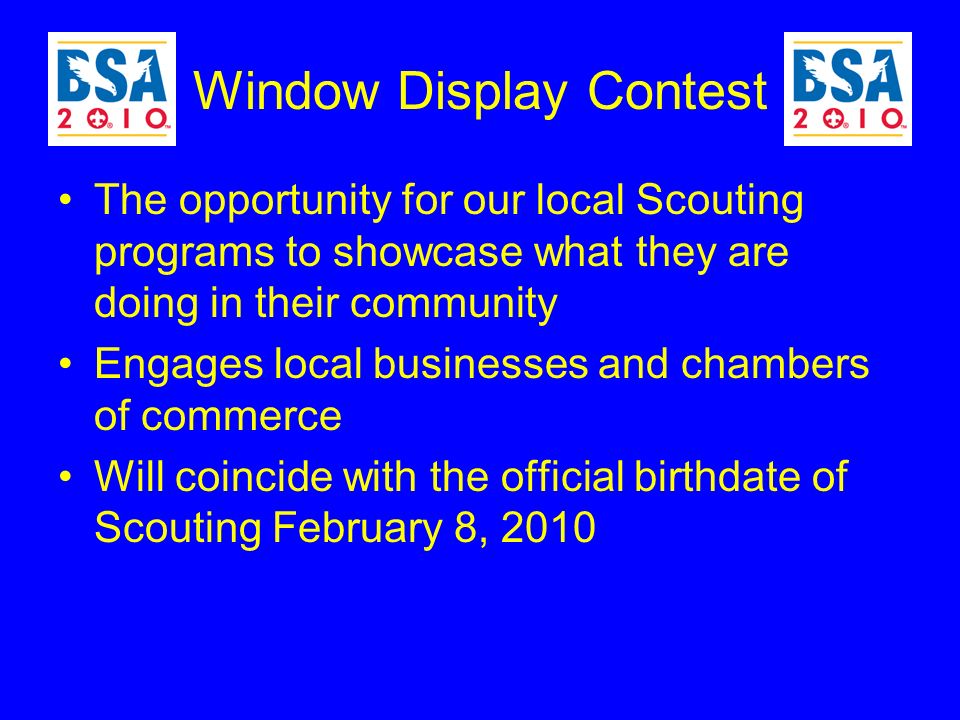 BSA 2010

Window Display Contest

BSA 2010

• The opportunity for our local Scouting programs to showcase what they are doing in their community
• Engages local businesses and chambers of commerce
• Will coincide with the official birthdate of Scouting February 8, 2010